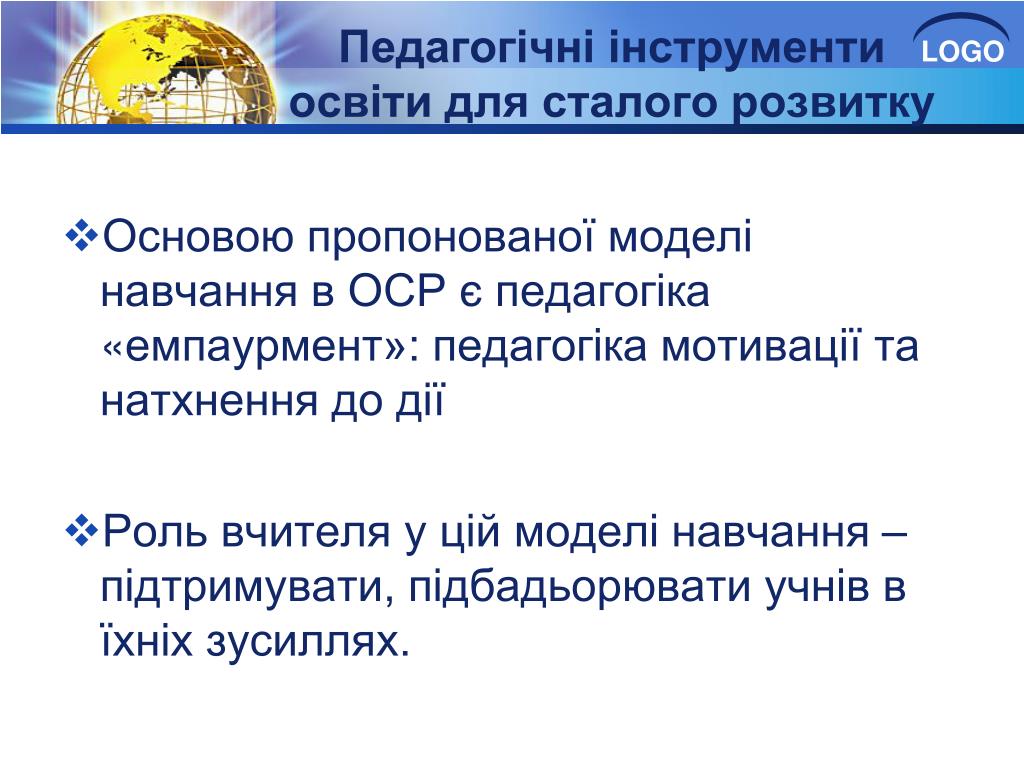 Педагогічні інструменти освіти для сталого розвитку

LOGO

❖Основою пропонованої моделі навчання в ОСР є педагогіка «емпаурмент»: педагогіка мотивації та натхнення до дії

❖Роль вчителя у цій моделі навчання – підтримувати, підбадьорювати учнів в їхніх зусиллях.